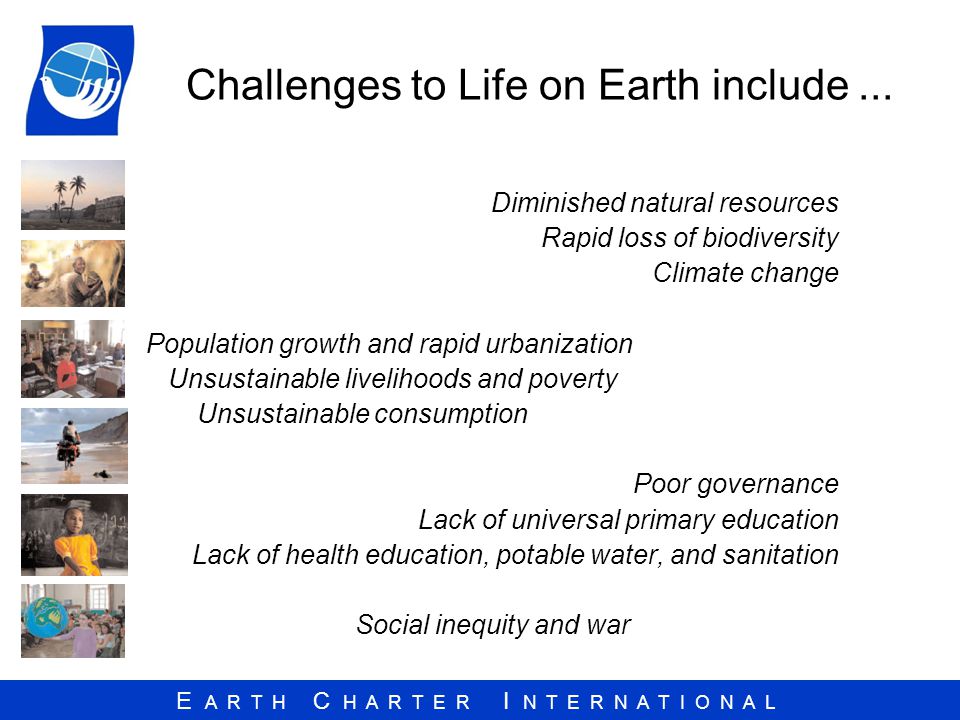 Challenges to Life on Earth include ...

Diminished natural resources
Rapid loss of biodiversity
Climate change

Population growth and rapid urbanization
Unsustainable livelihoods and poverty
Unsustainable consumption

Poor governance
Lack of universal primary education
Lack of health education, potable water, and sanitation

Social inequity and war

EARTH CHARTER INTERNATIONAL